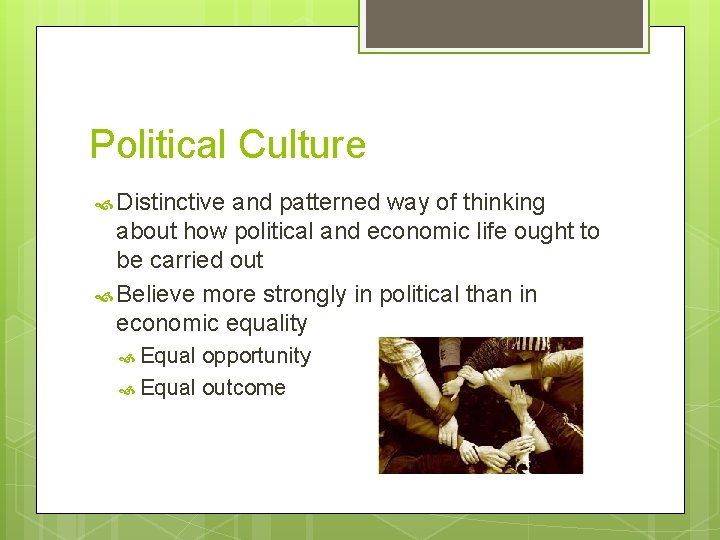 Political Culture

Distinctive and patterned way of thinking about how political and economic life ought to be carried out

Believe more strongly in political than in economic equality

Equal opportunity

Equal outcome